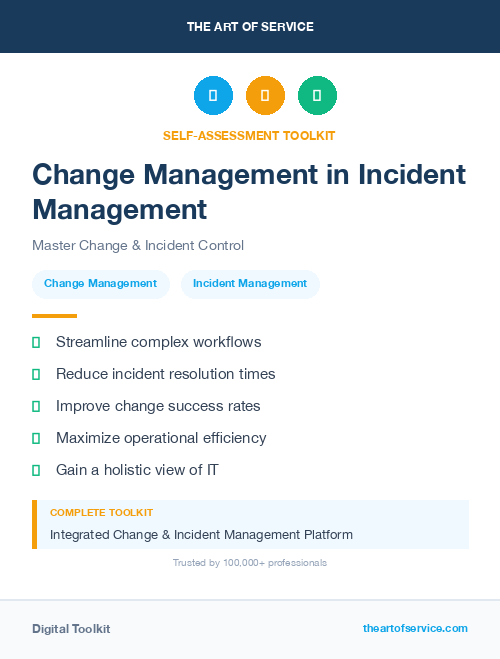 THE ART OF SERVICE

SELF-ASSESSMENT TOOLKIT

Change Management in Incident Management

Master Change & Incident Control

Change Management

Incident Management

Streamline complex workflows

Reduce incident resolution times

Improve change success rates

Maximize operational efficiency

Gain a holistic view of IT

COMPLETE TOOLKIT

Integrated Change & Incident Management Platform

Trusted by 100,000+ professionals

Digital Toolkit

theartofservice.com